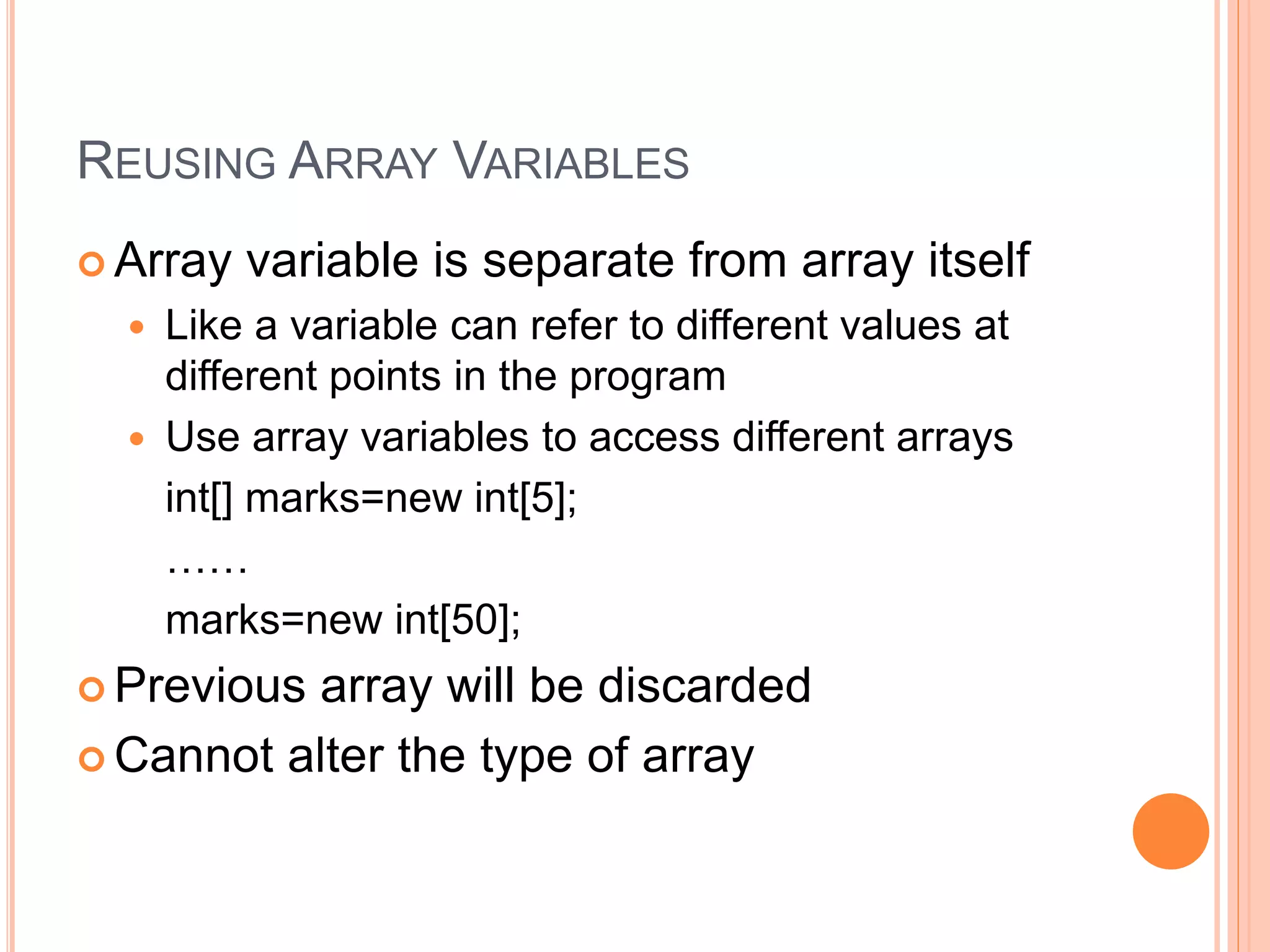 REUSING ARRAY VARIABLES

Array variable is separate from array itself

Like a variable can refer to different values at different points in the program

Use array variables to access different arrays

int[] marks=new int[5];

……

marks=new int[50];

Previous array will be discarded

Cannot alter the type of array